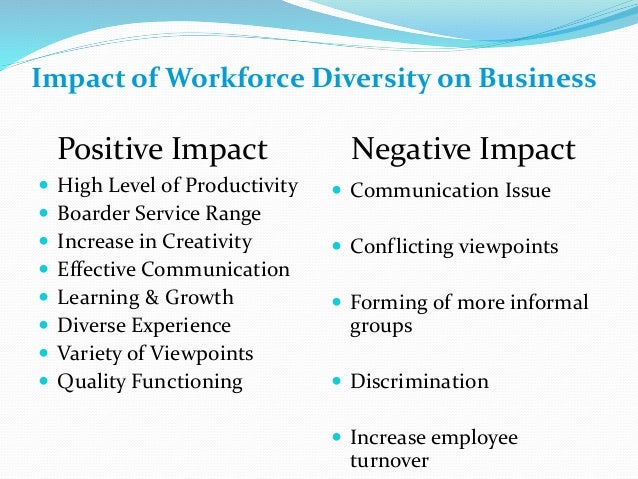 Impact of Workforce Diversity on Business

Positive Impact

- High Level of Productivity
- Boarder Service Range
- Increase in Creativity
- Effective Communication
- Learning & Growth
- Diverse Experience
- Variety of Viewpoints
- Quality Functioning

Negative Impact

- Communication Issue
- Conflicting viewpoints
- Forming of more informal groups
- Discrimination
- Increase employee turnover